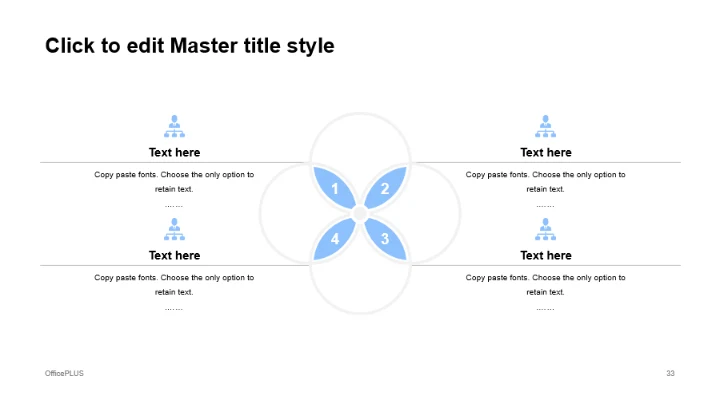 Click to edit Master title style

Text here

Copy paste fonts. Choose the only option to retain text.

……

Text here

Copy paste fonts. Choose the only option to retain text.

……

1

2

4

3

Text here

Copy paste fonts. Choose the only option to retain text.

……

Text here

Copy paste fonts. Choose the only option to retain text.

……

OfficePLUS

33